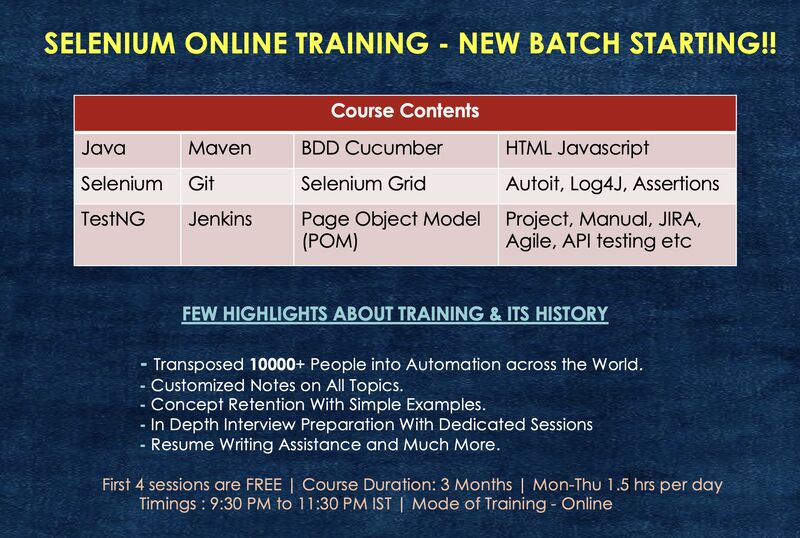 SELENIUM ONLINE TRAINING - NEW BATCH STARTING!!

| Course Contents | | | |
|---|---|---|---|
| Java | Maven | BDD Cucumber | HTML Javascript |
| Selenium | Git | Selenium Grid | Autoit, Log4J, Assertions |
| TestNG | Jenkins | Page Object Model (POM) | Project, Manual, JIRA, Agile, API testing etc |

FEW HIGHLIGHTS ABOUT TRAINING & ITS HISTORY

- Transposed 10000+ People into Automation across the World.
- Customized Notes on All Topics.
- Concept Retention With Simple Examples.
- In Depth Interview Preparation With Dedicated Sessions
- Resume Writing Assistance and Much More.

First 4 sessions are FREE | Course Duration: 3 Months | Mon-Thu 1.5 hrs per day
Timings : 9:30 PM to 11:30 PM IST | Mode of Training - Online